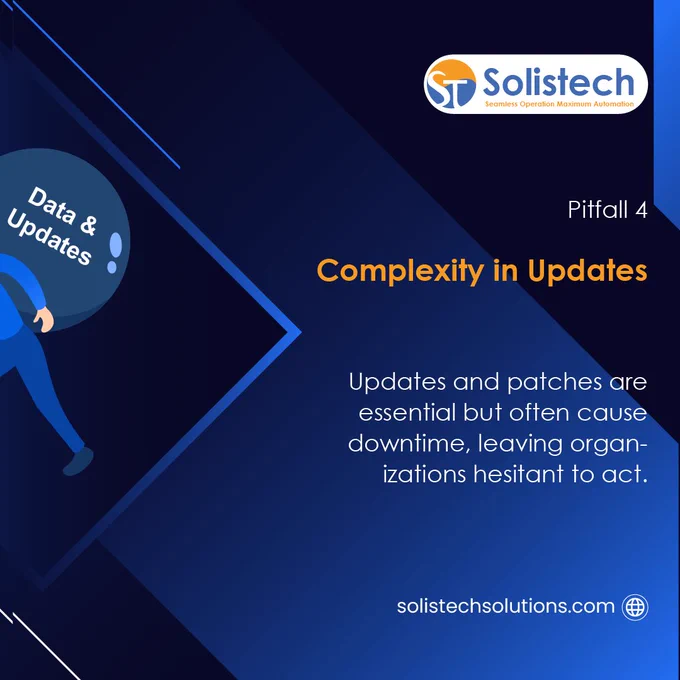 ST Solistech
Seamless Operation Maximum Automation

Data & Updates

Pitfall 4

Complexity in Updates

Updates and patches are essential but often cause downtime, leaving organizations hesitant to act.

solistechsolutions.com